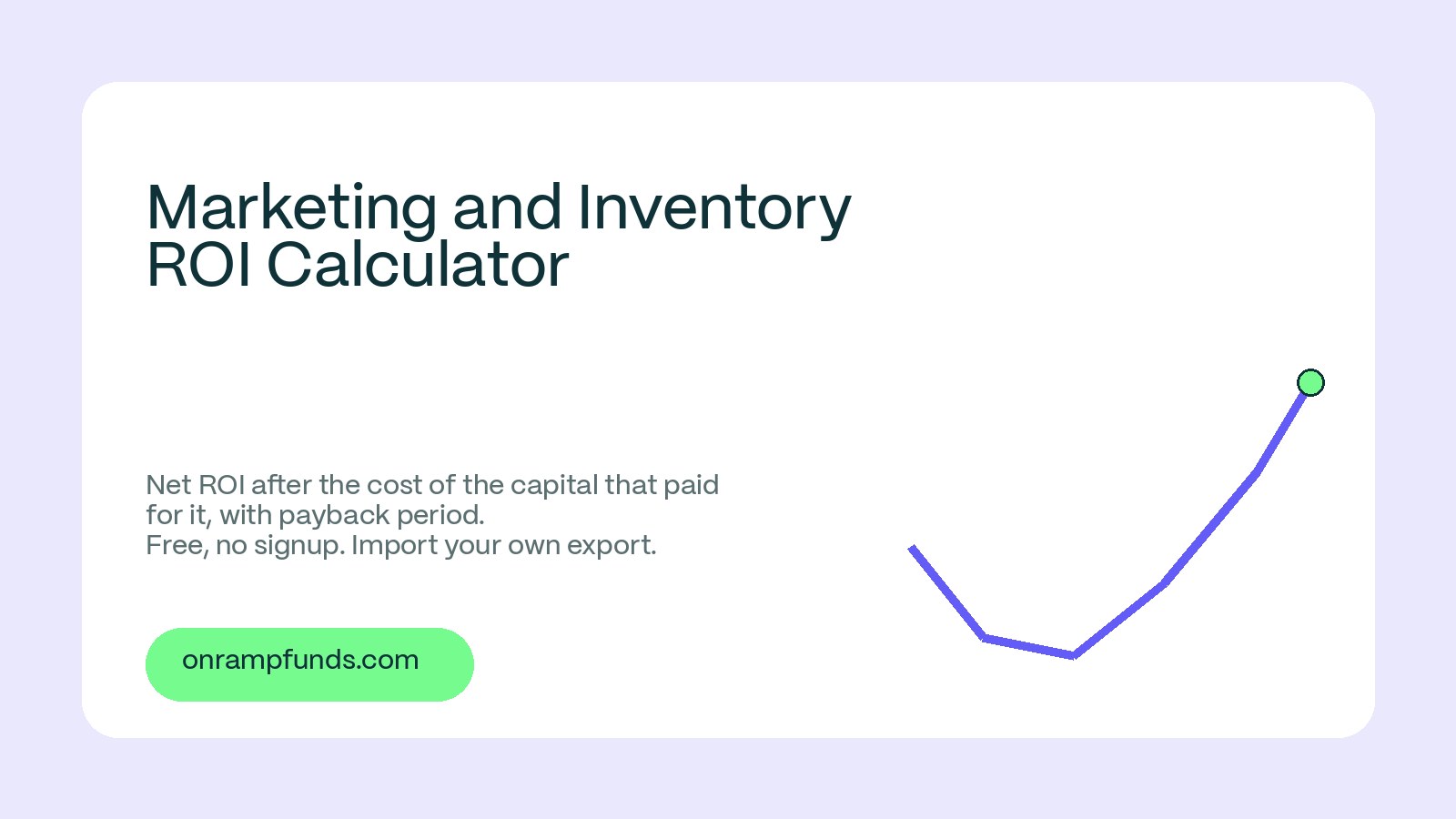 Marketing and Inventory ROI Calculator

Net ROI after the cost of the capital that paid for it, with payback period.
Free, no signup. Import your own export.

onrampfunds.com